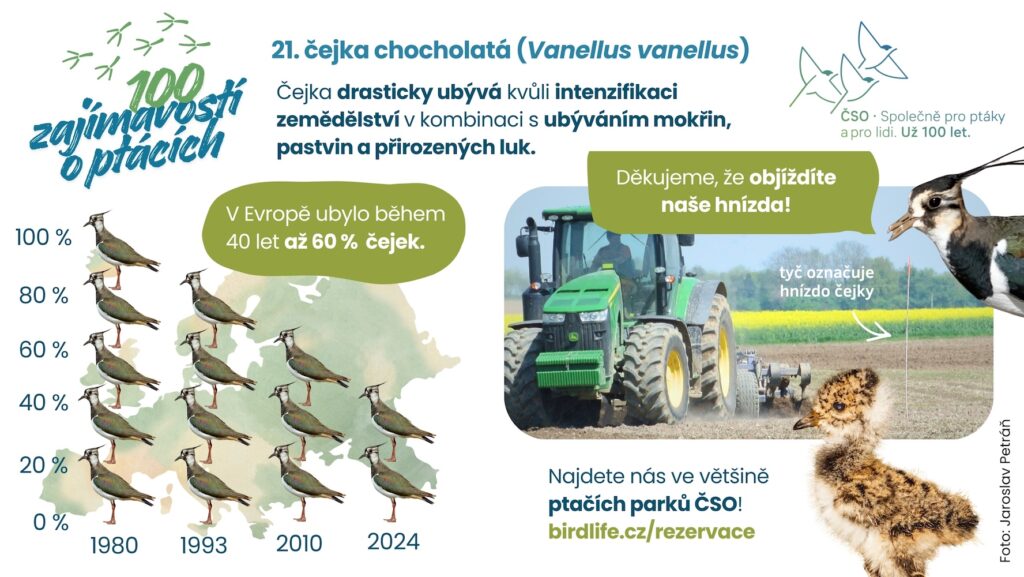 100 zajímavostí o ptácích

21. čejka chocholatá (Vanellus vanellus)

Čejka drasticky ubývá kvůli intenzifikaci zemědělství v kombinaci s ubýváním mokřin, pastvin a přirozených luk.

ČSO · Společně pro ptáky a pro lidi. Už 100 let.

V Evropě ubylo během 40 let až 60 % čejek.

100 %
80 %
60 %
40 %
20 %
0 %

1980
1993
2010
2024

Děkujeme, že objíždíte naše hnízda!

tyč označuje hnízdo čejky

Najdete nás ve většině ptačích parků ČSO!
birdlife.cz/rezervace

Foto: Jaroslav Petráň